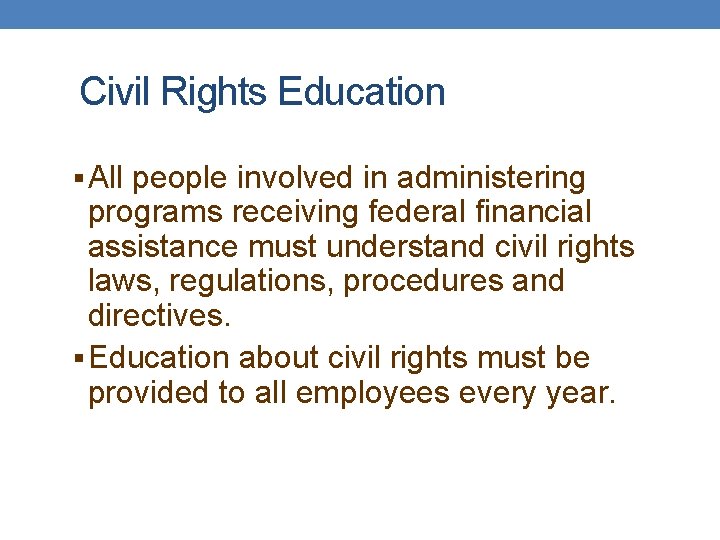 Civil Rights Education

▪ All people involved in administering programs receiving federal financial assistance must understand civil rights laws, regulations, procedures and directives.

▪ Education about civil rights must be provided to all employees every year.